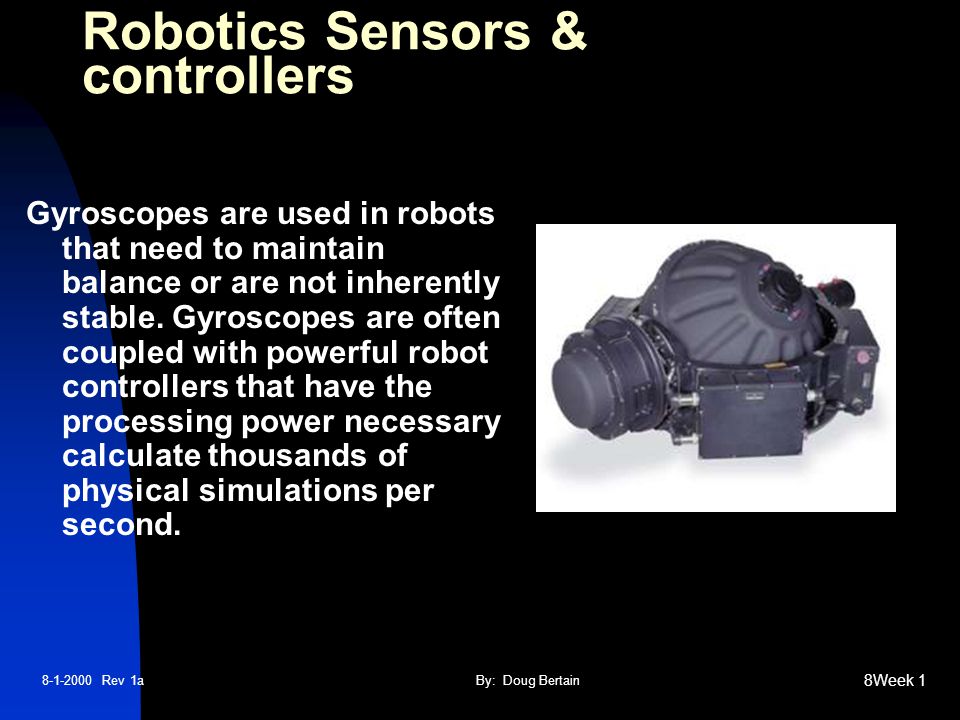 Robotics Sensors & controllers

Gyroscopes are used in robots that need to maintain balance or are not inherently stable. Gyroscopes are often coupled with powerful robot controllers that have the processing power necessary calculate thousands of physical simulations per second.

8-1-2000 Rev 1a

By: Doug Bertain

8Week 1